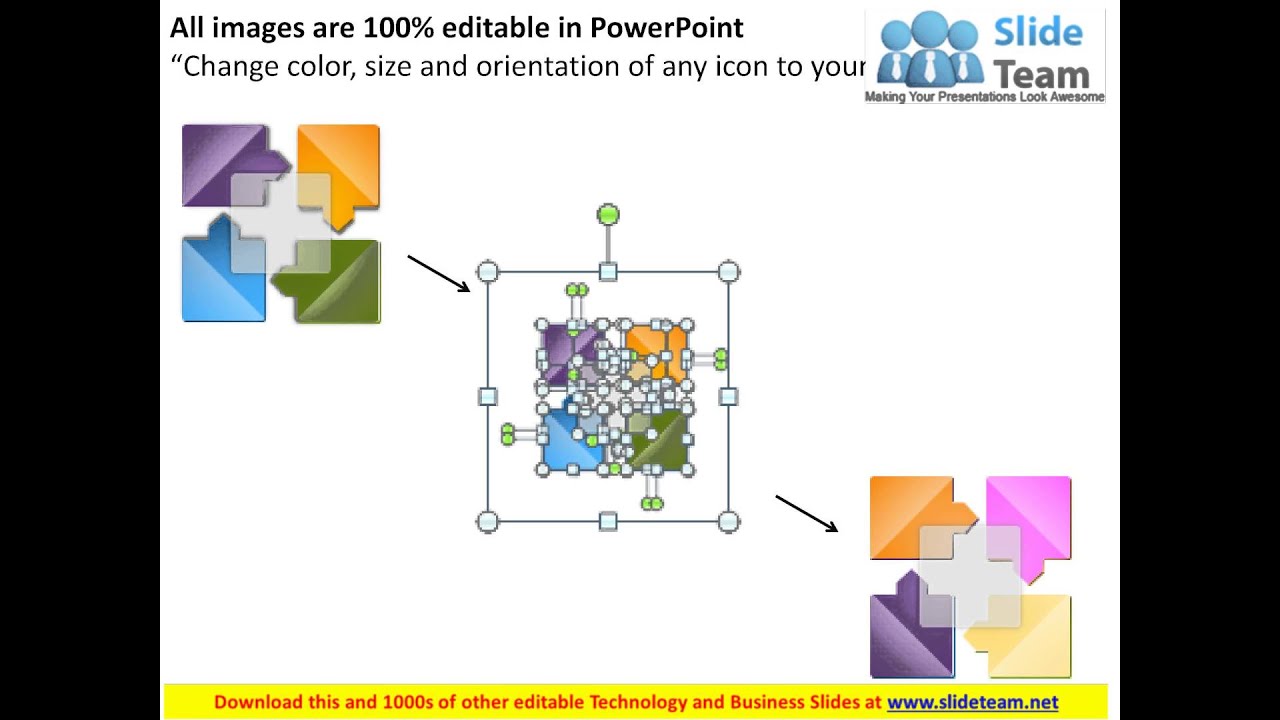 All images are 100% editable in PowerPoint
“Change color, size and orientation of any icon to your

Slide Team
Making Your Presentations Look Awesome

Download this and 1000s of other editable Technology and Business Slides at www.slideteam.net